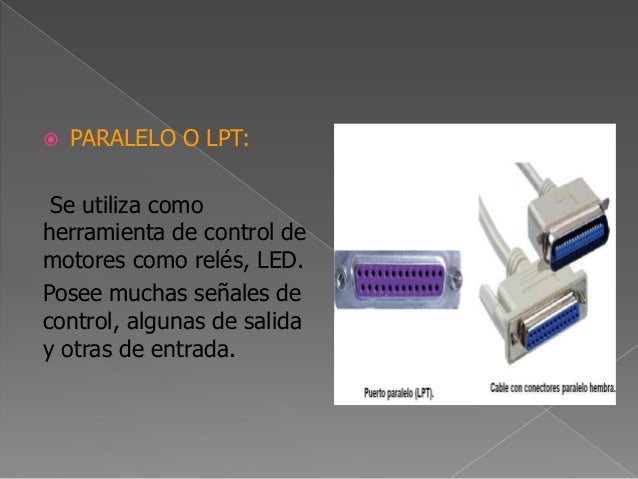 PARALELO O LPT:

Se utiliza como herramienta de control de motores como relés, LED.

Posee muchas señales de control, algunas de salida y otras de entrada.

Puerto paralelo (LPT).

Cable con conectores paralelo hembra.